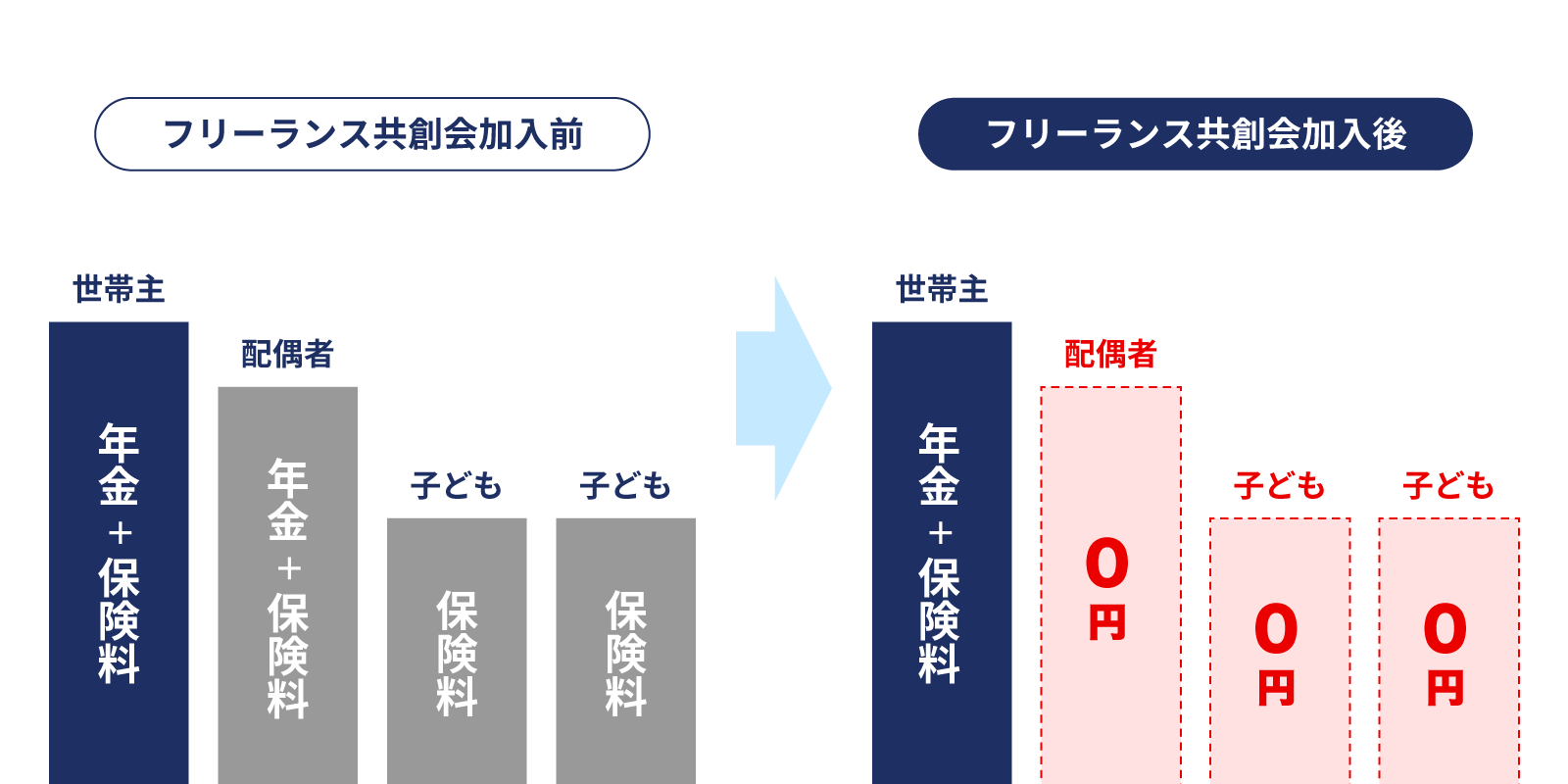 フリーランス共創会加入前

世帯主
年金＋保険料

配偶者
年金＋保険料

子ども
保険料

子ども
保険料

フリーランス共創会加入後

世帯主
年金＋保険料

配偶者
0円

子ども
0円

子ども
0円